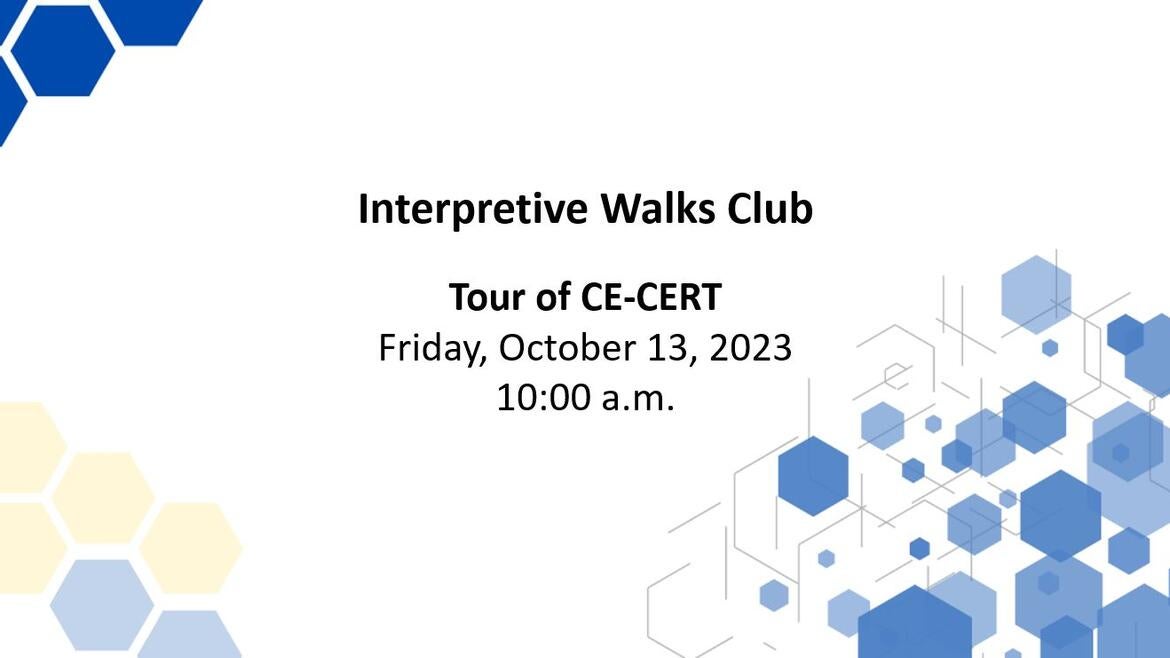 Interpretive Walks Club

Tour of CE-CERT
Friday, October 13, 2023
10:00 a.m.